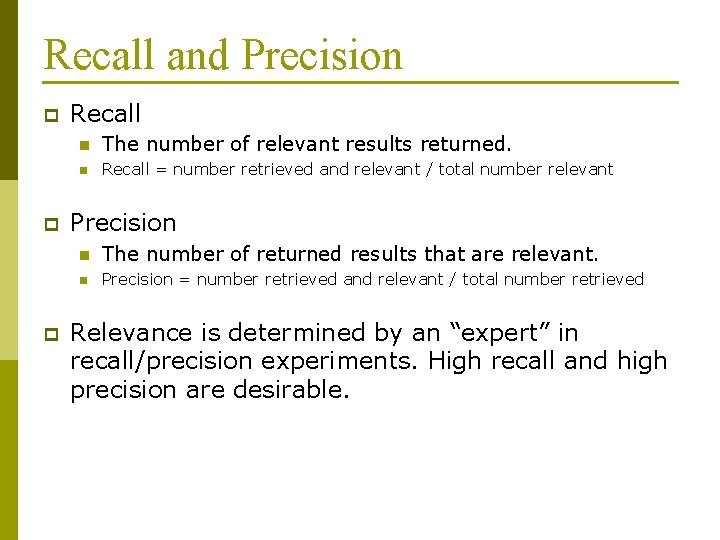 Recall and Precision

Recall

The number of relevant results returned.

Recall = number retrieved and relevant / total number relevant

Precision

The number of returned results that are relevant.

Precision = number retrieved and relevant / total number retrieved

Relevance is determined by an “expert” in recall/precision experiments. High recall and high precision are desirable.